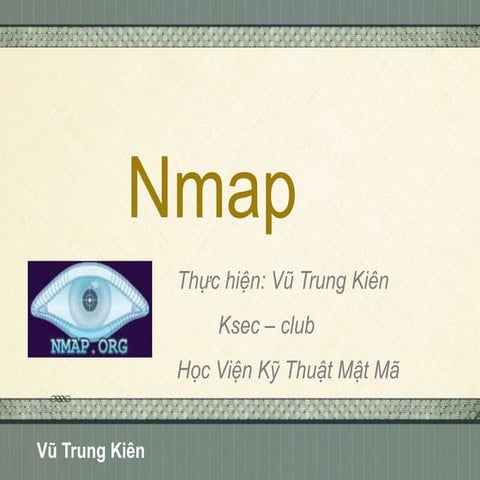 Nmap

NMAP.ORG

Thực hiện: Vũ Trung Kiên

Ksec – club

Học Viện Kỹ Thuật Mật Mã

Vũ Trung Kiên